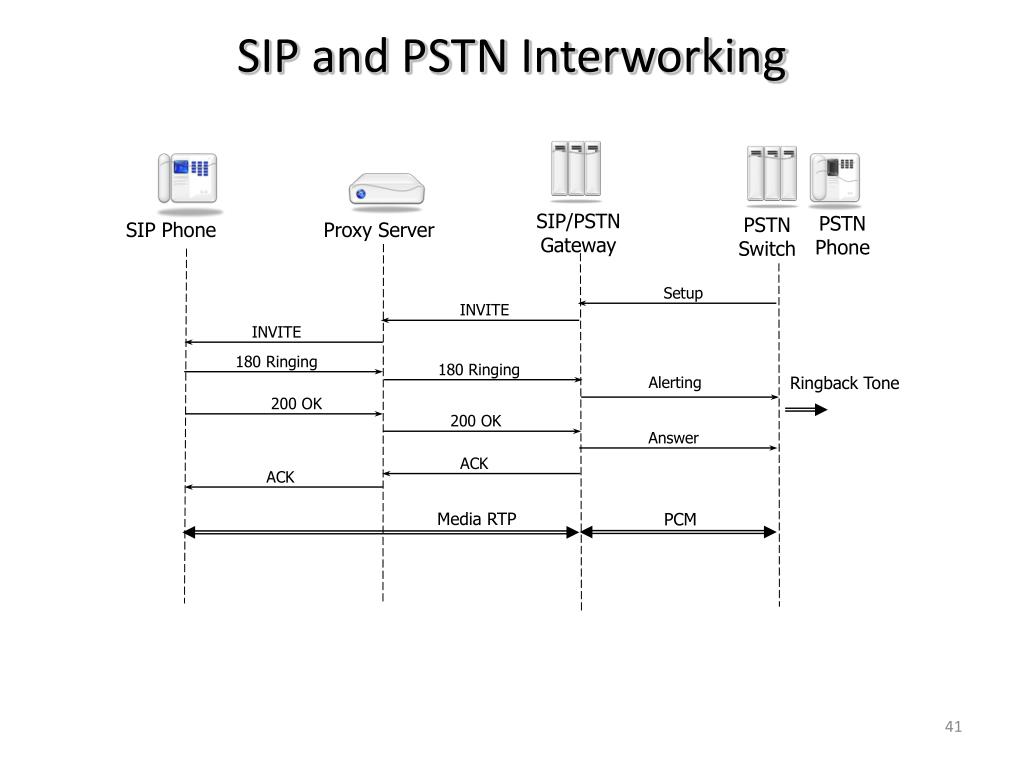 SIP and PSTN Interworking

SIP Phone
Proxy Server
SIP/PSTN Gateway
PSTN Switch
PSTN Phone

Setup
INVITE
INVITE
180 Ringing
180 Ringing
Alerting
Ringback Tone
200 OK
200 OK
Answer
ACK
ACK
Media RTP
PCM

41